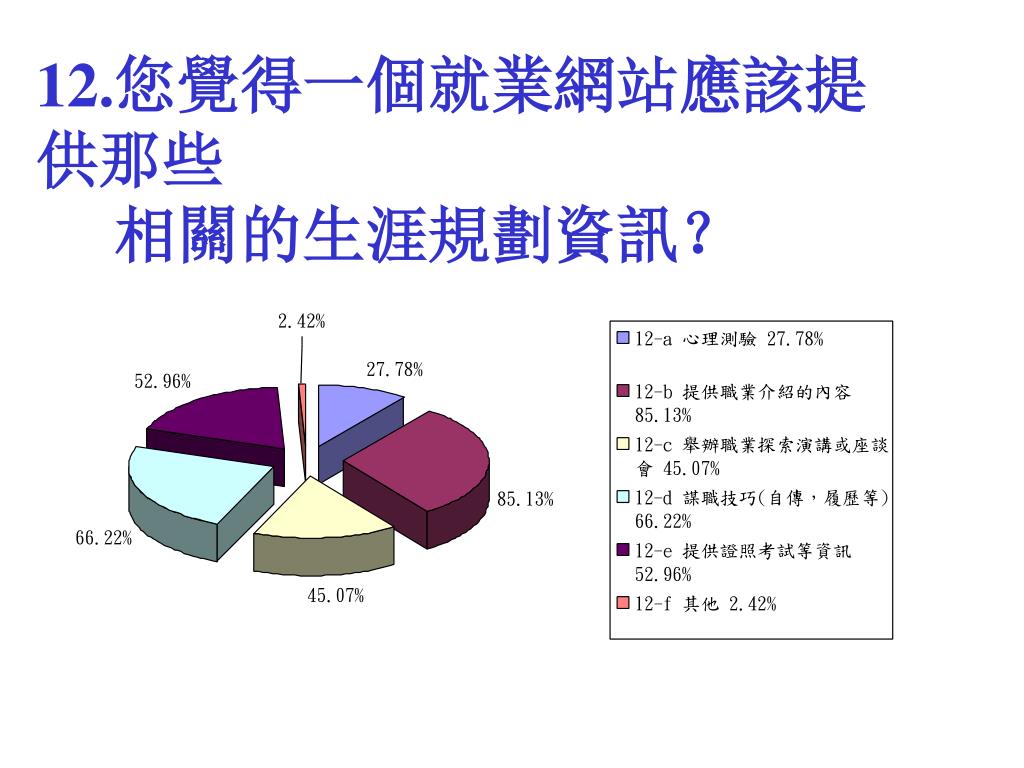 12.您覺得一個就業網站應該提供那些
相關的生涯規劃資訊?

2.42%
27.78%
52.96%
85.13%
66.22%
45.07%

12-a 心理測驗 27.78%
12-b 提供職業介紹的內容 85.13%
12-c 舉辦職業探索演講或座談會 45.07%
12-d 謀職技巧(自傳,履歷等) 66.22%
12-e 提供證照考試等資訊 52.96%
12-f 其他 2.42%